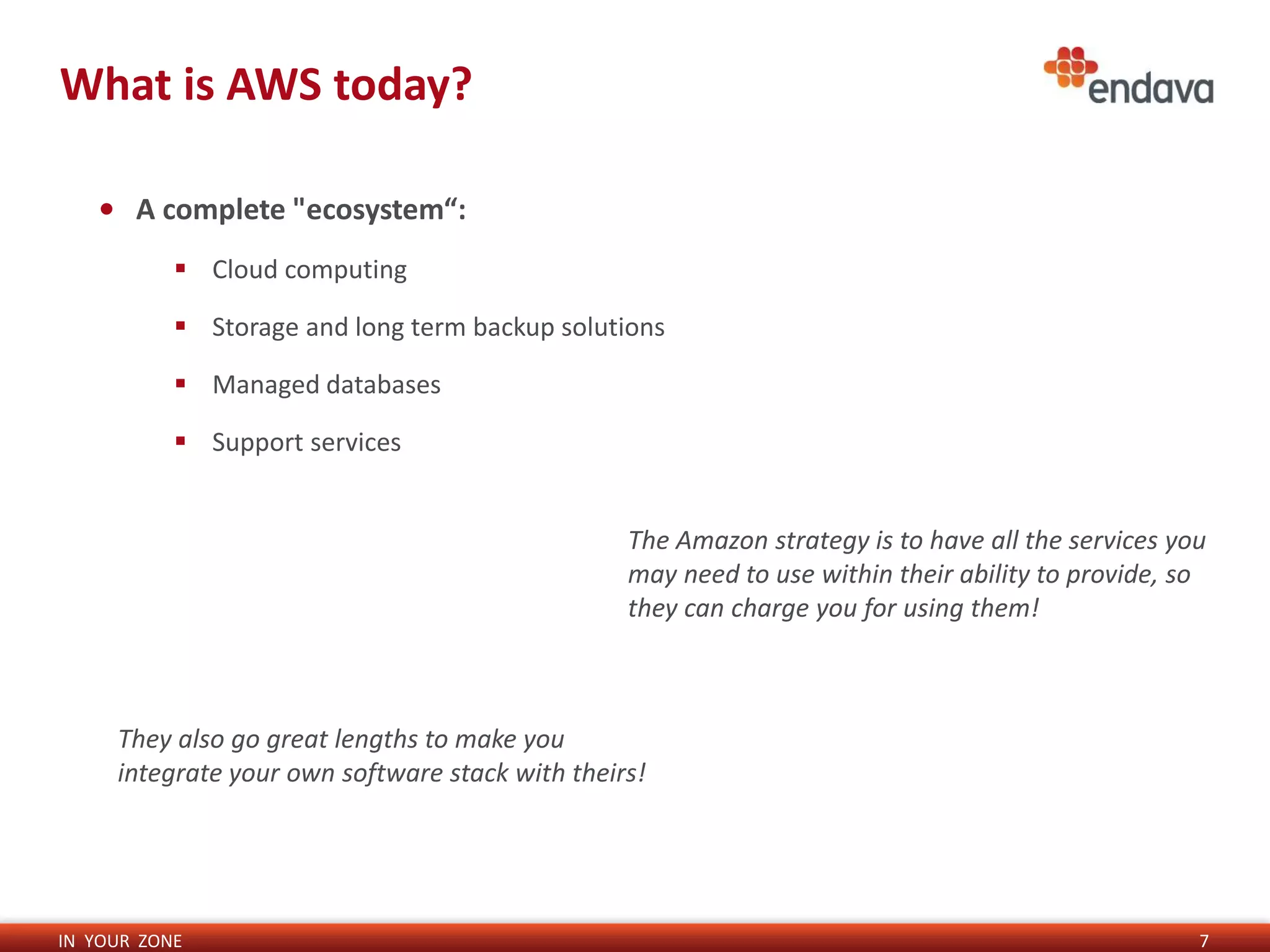 What is AWS today?

endava

• A complete "ecosystem“:

▪ Cloud computing

▪ Storage and long term backup solutions

▪ Managed databases

▪ Support services

The Amazon strategy is to have all the services you may need to use within their ability to provide, so they can charge you for using them!

They also go great lengths to make you integrate your own software stack with theirs!

IN YOUR ZONE

7